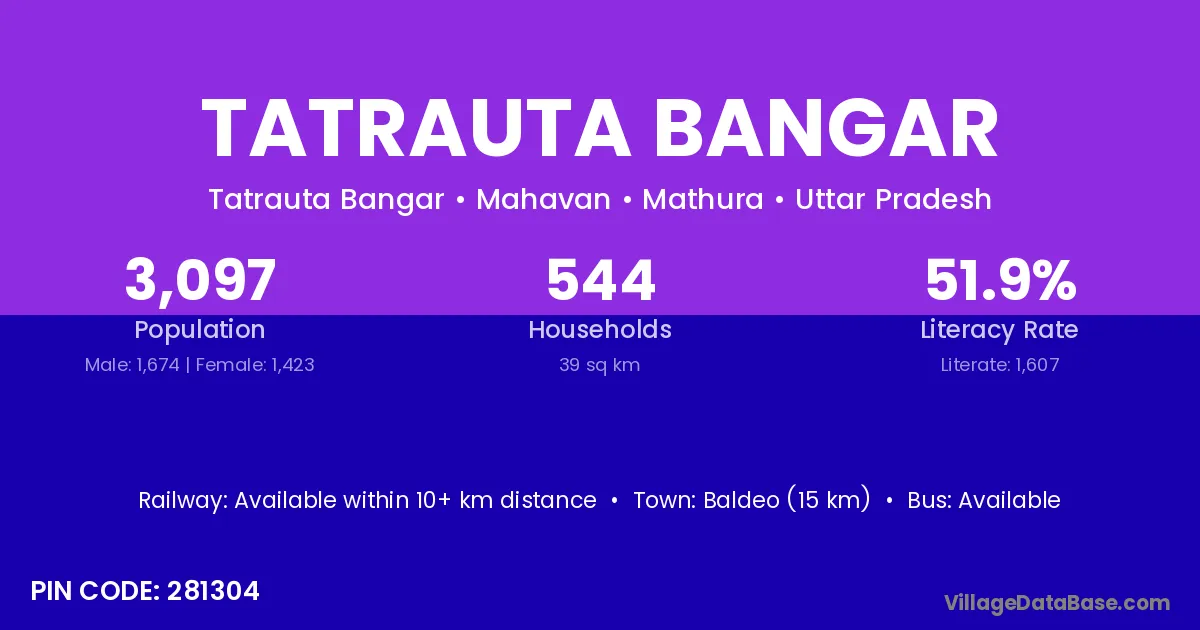 TATRAUTA BANGAR

Tatrauta Bangar • Mahavan • Mathura • Uttar Pradesh

3,097
Population
Male: 1,674 | Female: 1,423

544
Households
39 sq km

51.9%
Literacy Rate
Literate: 1,607

Railway: Available within 10+ km distance • Town: Baldeo (15 km) • Bus: Available

PIN CODE: 281304

VillageDataBase.com